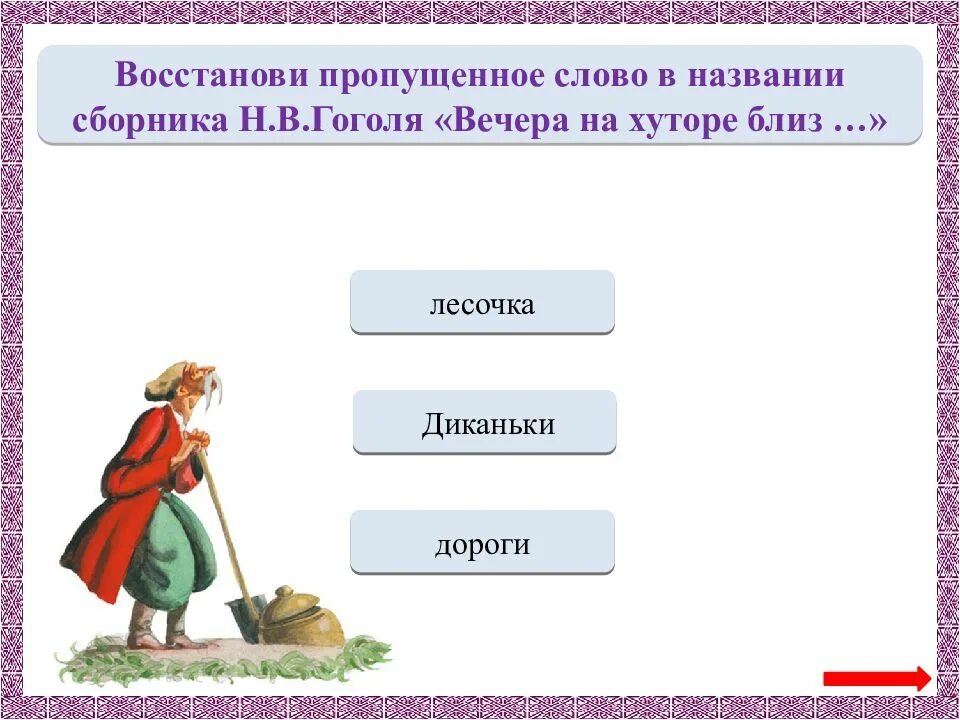 Восстанови пропущенное слово в названии сборника Н.В.Гоголя «Вечера на хуторе близ …»

лесочка

Диканьки

дороги